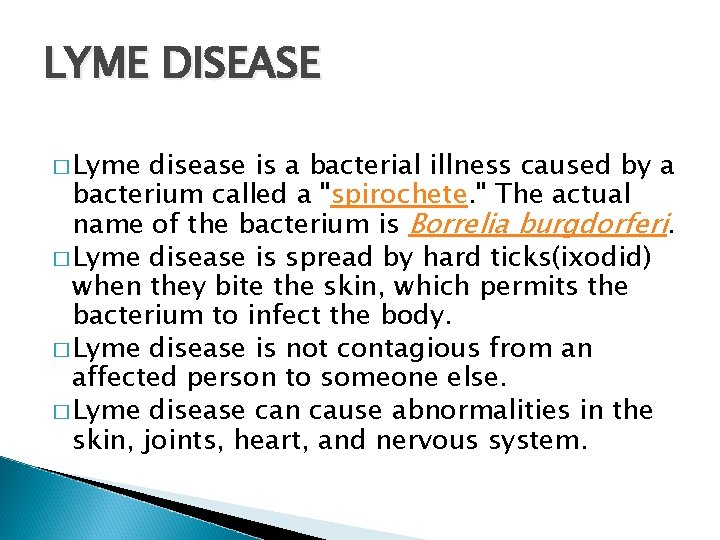 LYME DISEASE

□ Lyme disease is a bacterial illness caused by a bacterium called a "spirochete." The actual name of the bacterium is Borrelia burgdorferi.

□ Lyme disease is spread by hard ticks(ixodid) when they bite the skin, which permits the bacterium to infect the body.

□ Lyme disease is not contagious from an affected person to someone else.

□ Lyme disease can cause abnormalities in the skin, joints, heart, and nervous system.